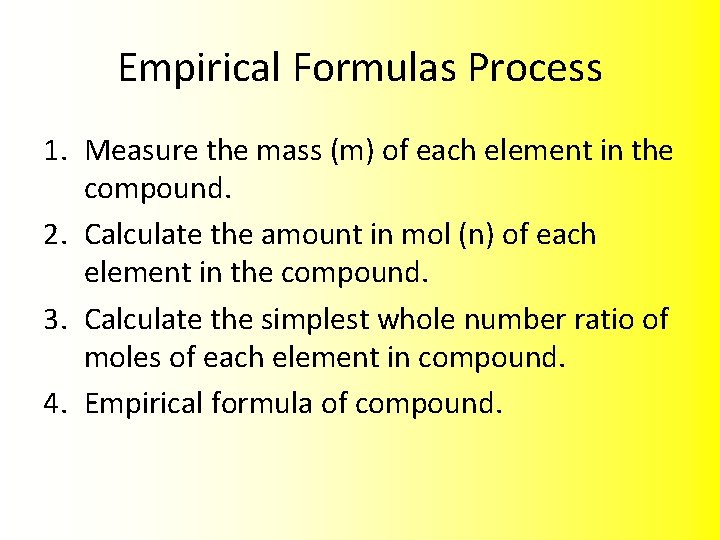 Empirical Formulas Process

1. Measure the mass (m) of each element in the compound.
2. Calculate the amount in mol (n) of each element in the compound.
3. Calculate the simplest whole number ratio of moles of each element in compound.
4. Empirical formula of compound.